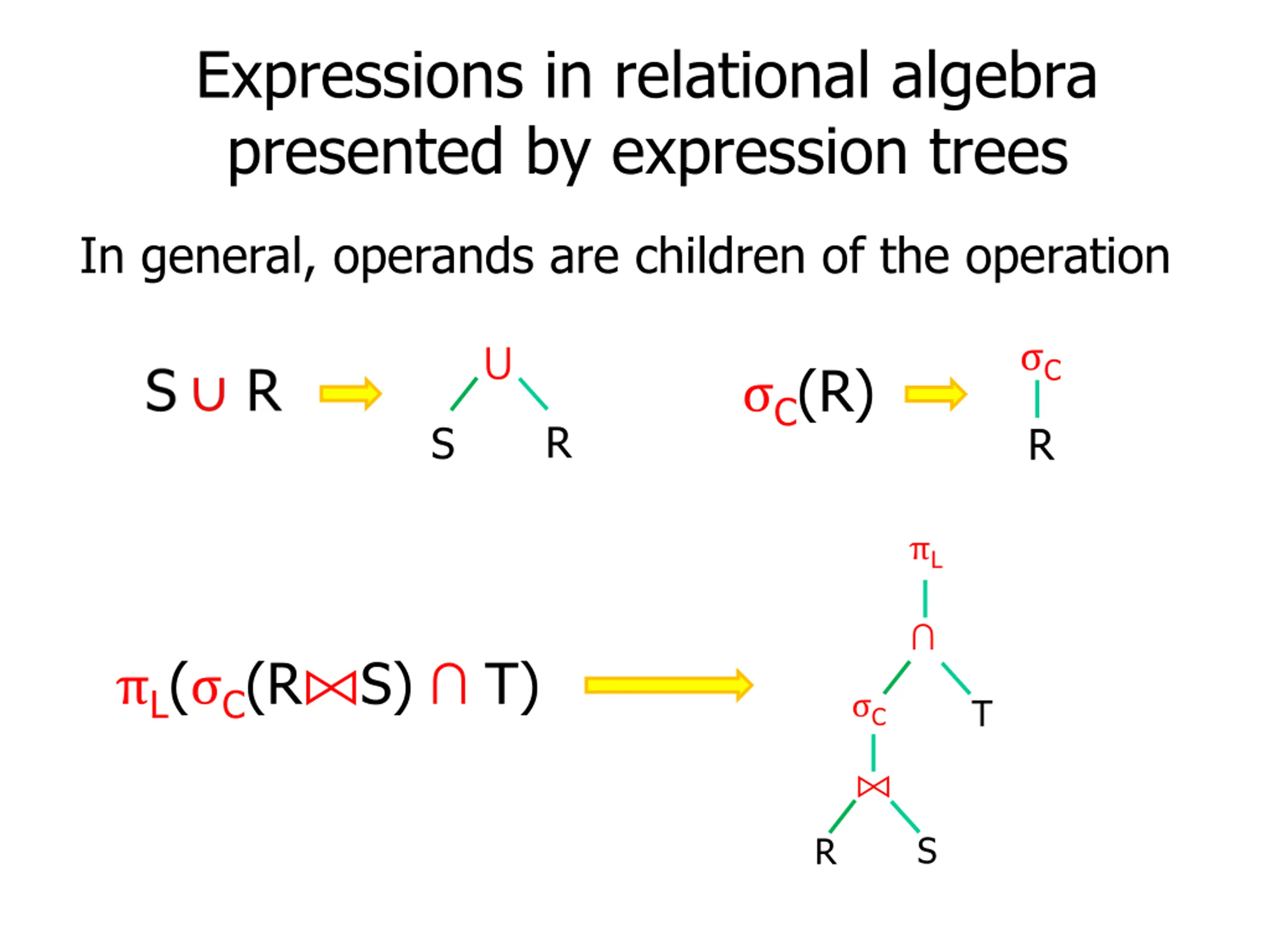 Expressions in relational algebra presented by expression trees

In general, operands are children of the operation

$S \cup R$

$\cup$

S R

$\sigma_C(R)$

$\sigma_C$

R

$\pi_L(\sigma_C(R \bowtie S) \cap T)$

$\pi_L$

$\cap$

$\sigma_C$

T

$\bowtie$

R S